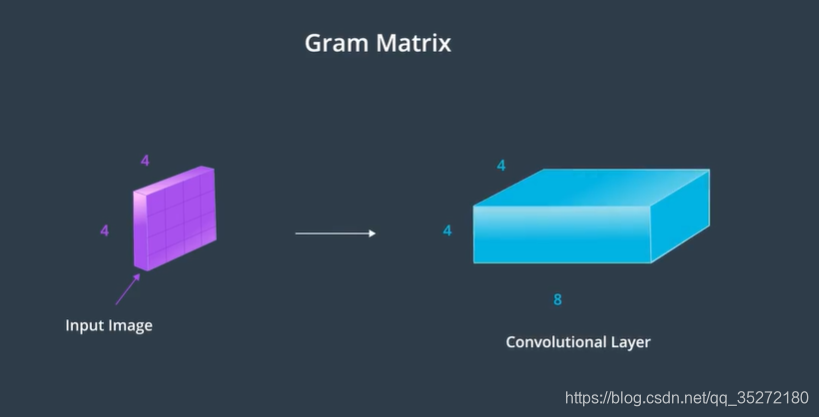 Gram Matrix

4

4

Input Image

4

4

8

Convolutional Layer

https://blog.csdn.net/qq_35272180